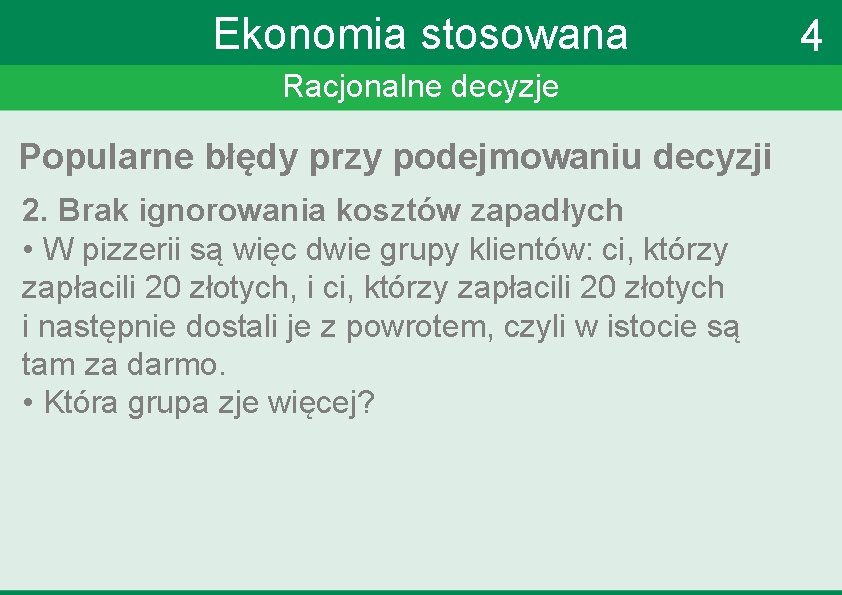 Ekonomia stosowana

4

Racjonalne decyzje

Popularne błędy przy podejmowaniu decyzji

2. Brak ignorowania kosztów zapadłych

• W pizzerii są więc dwie grupy klientów: ci, którzy zapłacili 20 złotych, i ci, którzy zapłacili 20 złotych i następnie dostali je z powrotem, czyli w istocie są tam za darmo.

• Która grupa zje więcej?